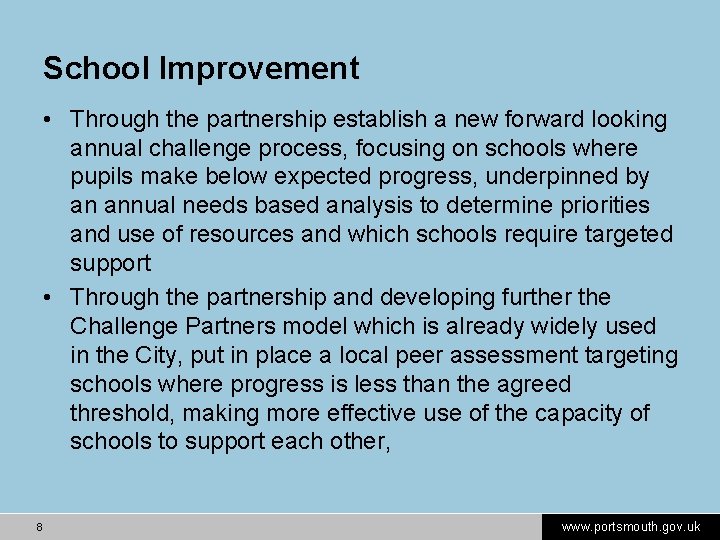 School Improvement

• Through the partnership establish a new forward looking annual challenge process, focusing on schools where pupils make below expected progress, underpinned by an annual needs based analysis to determine priorities and use of resources and which schools require targeted support

• Through the partnership and developing further the Challenge Partners model which is already widely used in the City, put in place a local peer assessment targeting schools where progress is less than the agreed threshold, making more effective use of the capacity of schools to support each other,

8

www.portsmouth.gov.uk